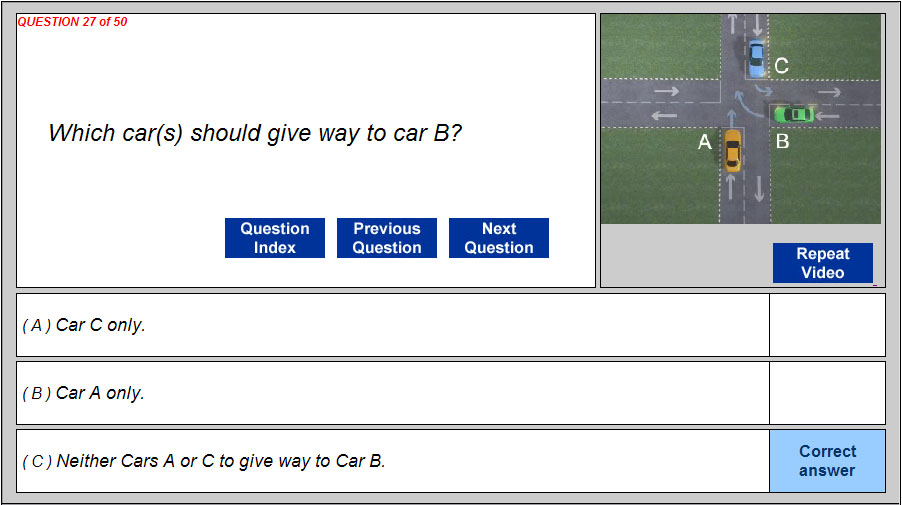 QUESTION 27 of 50

Which car(s) should give way to car B?

Question Index

Previous Question

Next Question

C

A

B

Repeat Video

( A ) Car C only.

( B ) Car A only.

( C ) Neither Cars A or C to give way to Car B.

Correct answer